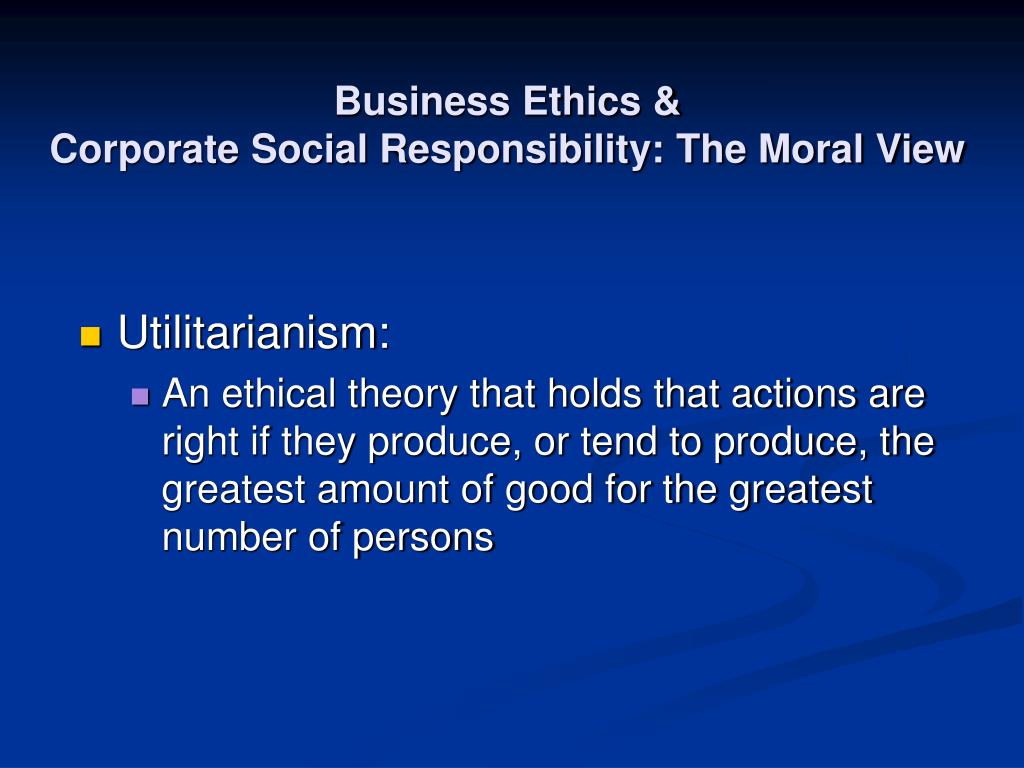 Business Ethics &
Corporate Social Responsibility: The Moral View

Utilitarianism:

An ethical theory that holds that actions are right if they produce, or tend to produce, the greatest amount of good for the greatest number of persons